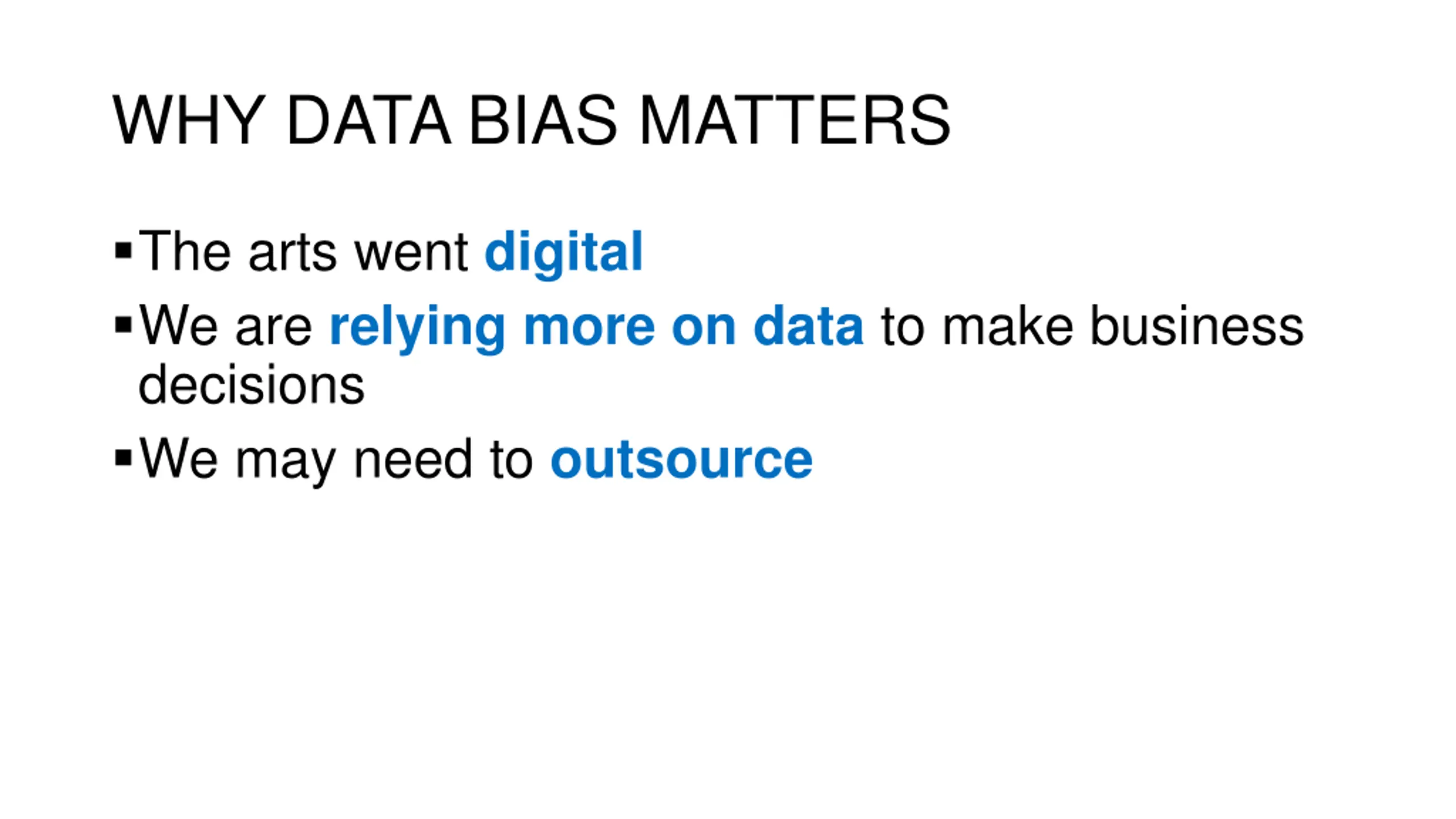 WHY DATA BIAS MATTERS

▪ The arts went digital

▪ We are relying more on data to make business decisions

▪ We may need to outsource